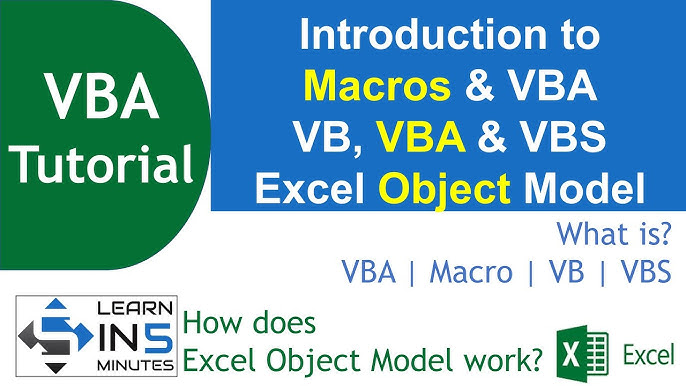 VBA Tutorial

Introduction to Macros & VBA VB, VBA & VBS Excel Object Model

What is?
VBA | Macro | VB | VBS

LEARN IN 5 MINUTES

How does Excel Object Model work?

X Excel